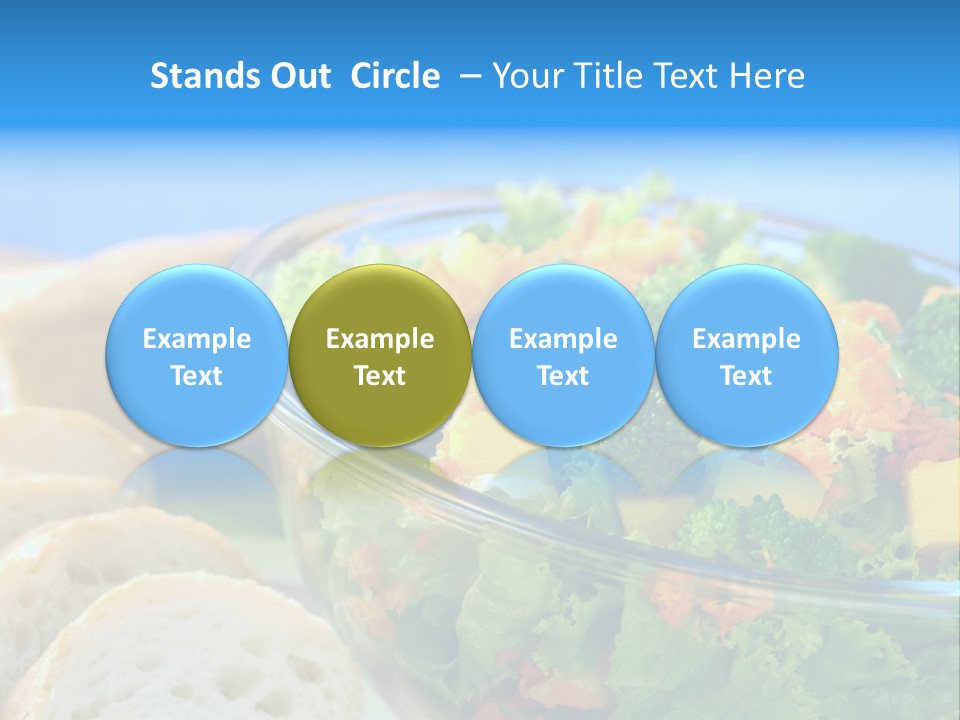 Stands Out Circle – Your Title Text Here

Example Text

Example Text

Example Text

Example Text